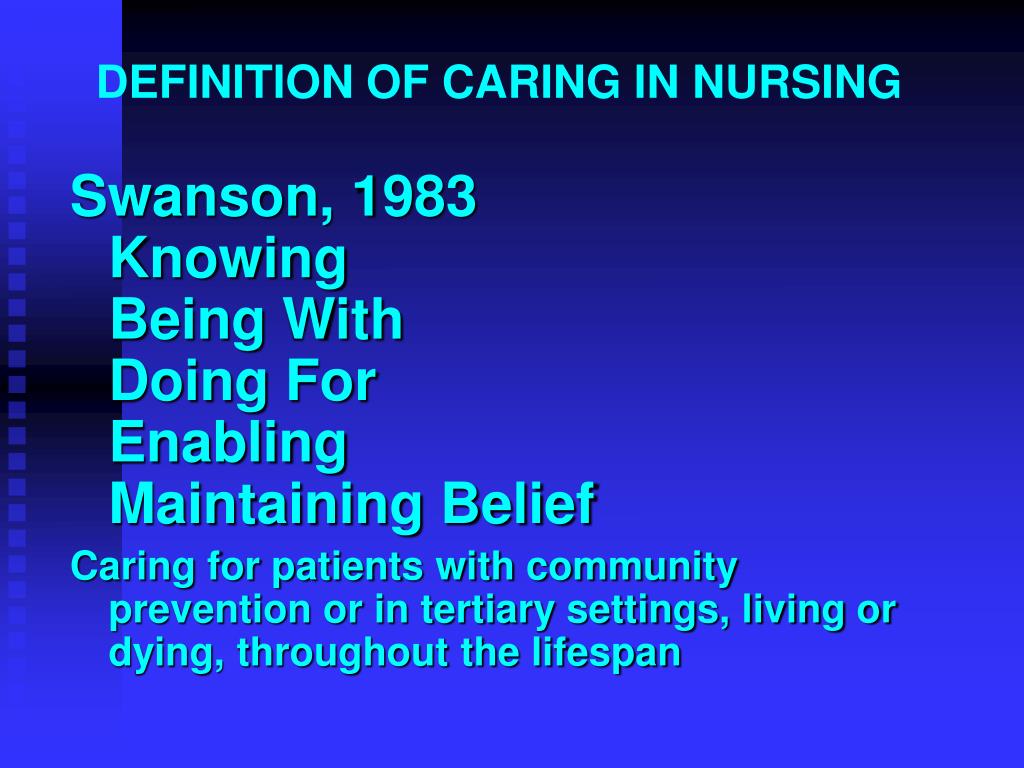 DEFINITION OF CARING IN NURSING

Swanson, 1983
Knowing
Being With
Doing For
Enabling
Maintaining Belief

Caring for patients with community prevention or in tertiary settings, living or dying, throughout the lifespan